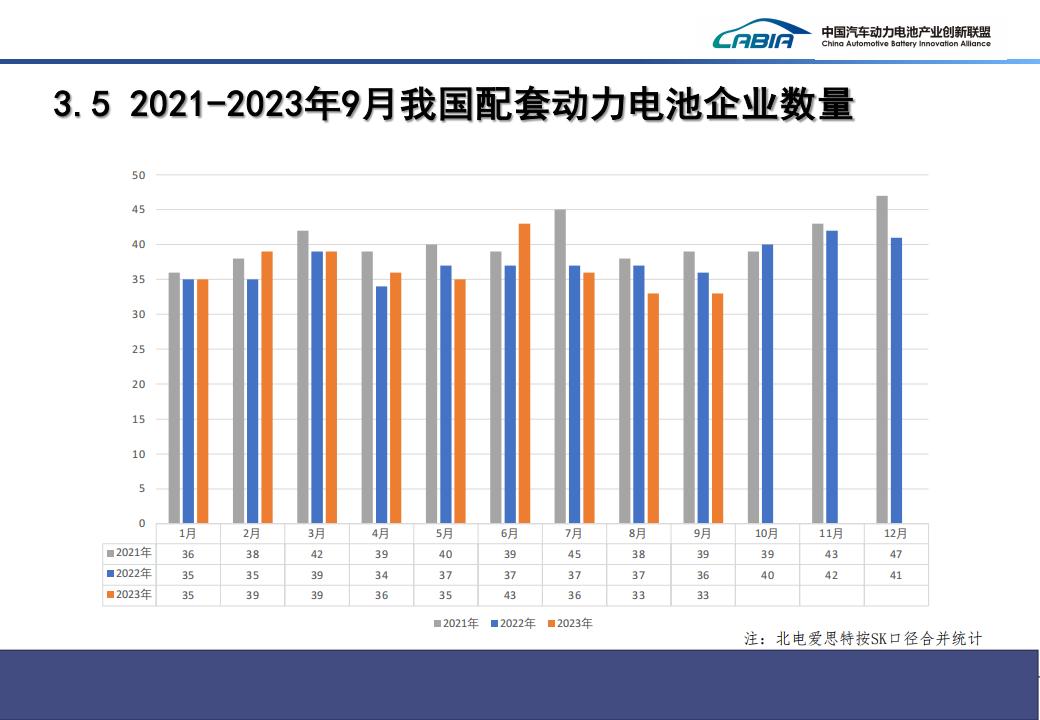 CABIA 中国汽车动力电池产业创新联盟 China Automotive Battery Innovation Alliance

3.5 2021-2023年9月我国配套动力电池企业数量

50
45
40
35
30
25
20
15
10
5
0

| | 1月 | 2月 | 3月 | 4月 | 5月 | 6月 | 7月 | 8月 | 9月 | 10月 | 11月 | 12月 |
|---|---|---|---|---|---|---|---|---|---|---|---|---|
| 2021年 | 36 | 38 | 42 | 39 | 40 | 39 | 45 | 38 | 39 | 39 | 43 | 47 |
| 2022年 | 35 | 35 | 39 | 34 | 37 | 37 | 37 | 37 | 36 | 40 | 42 | 41 |
| 2023年 | 35 | 39 | 39 | 36 | 35 | 43 | 36 | 33 | 33 | | | |

2021年 2022年 2023年

注：北电爱思特按SK口径合并统计